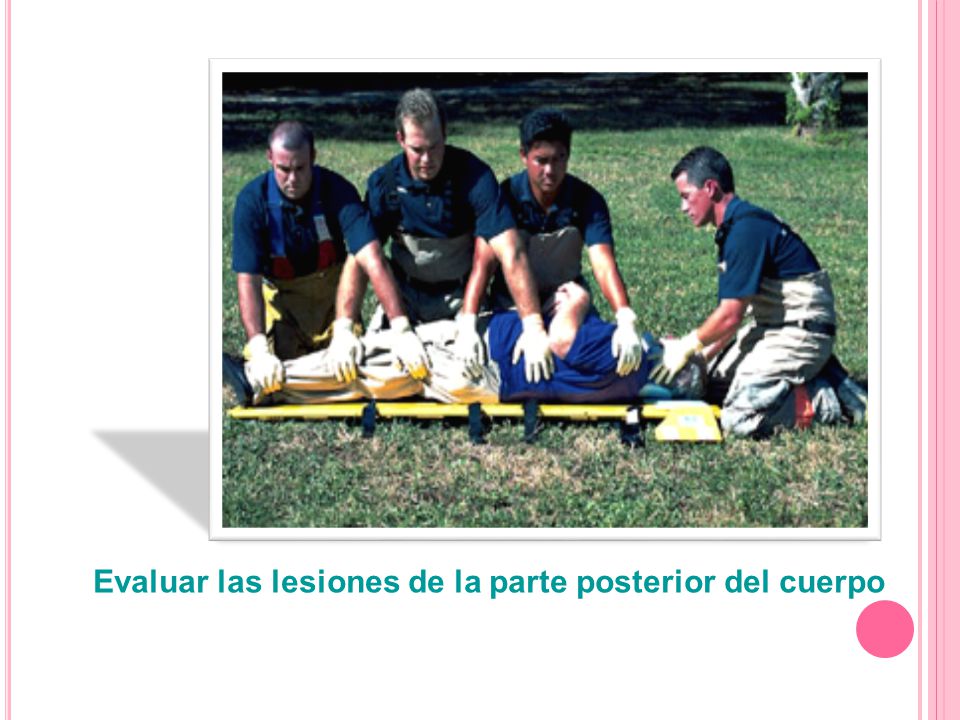 Evaluar las lesiones de la parte posterior del cuerpo